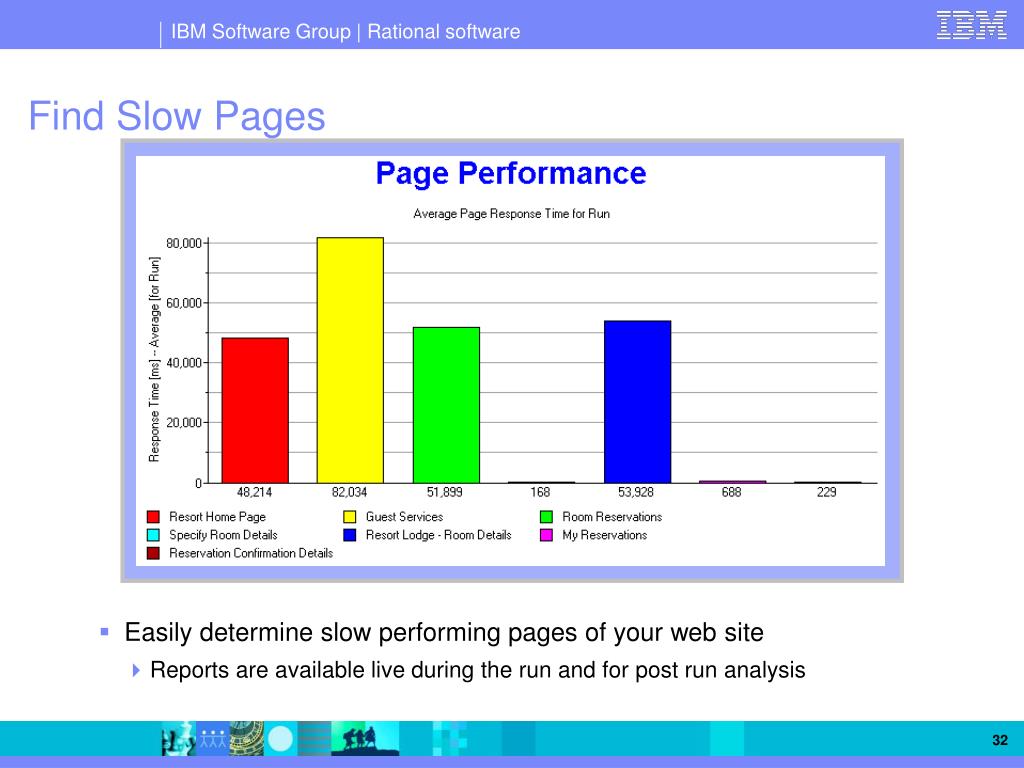 IBM Software Group | Rational software

IBM

Find Slow Pages

Page Performance

Average Page Response Time for Run

Response Time [ms] -- Average [for Run]

80,000
60,000
40,000
20,000
0

48,214
82,034
51,899
168
53,928
688
229

Resort Home Page
Guest Services
Room Reservations
Specify Room Details
Resort Lodge - Room Details
My Reservations
Reservation Confirmation Details

Easily determine slow performing pages of your web site

Reports are available live during the run and for post run analysis

32